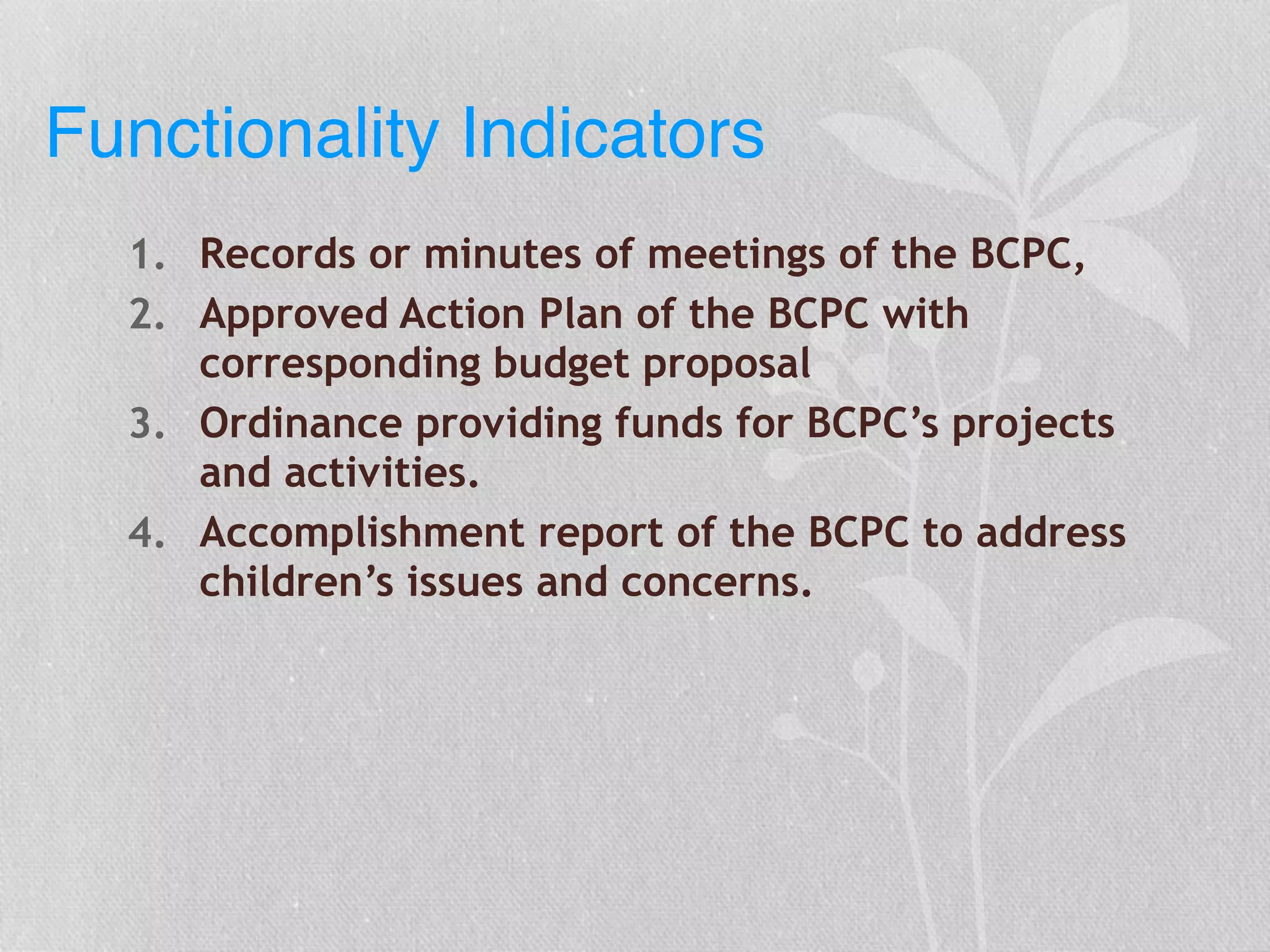 Functionality Indicators

1. Records or minutes of meetings of the BCPC,
2. Approved Action Plan of the BCPC with corresponding budget proposal
3. Ordinance providing funds for BCPC’s projects and activities.
4. Accomplishment report of the BCPC to address children’s issues and concerns.